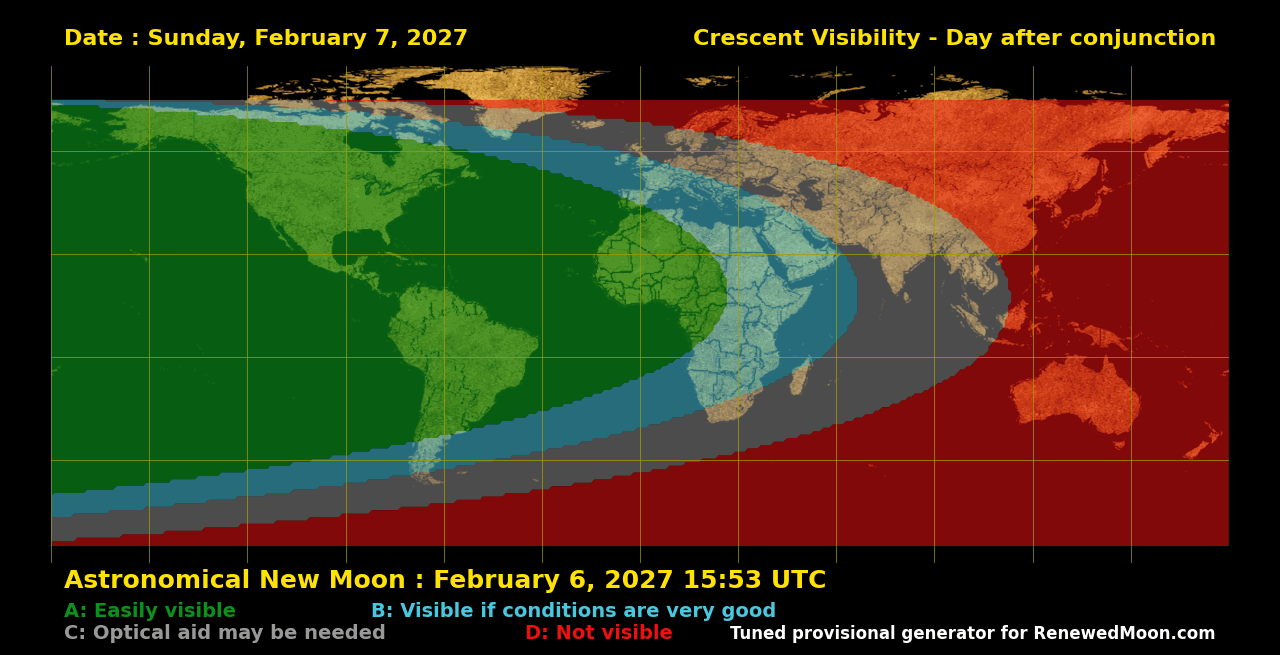 Date : Sunday, February 7, 2027

Crescent Visibility - Day after conjunction

Astronomical New Moon : February 6, 2027 15:53 UTC

A: Easily visible
B: Visible if conditions are very good
C: Optical aid may be needed
D: Not visible
Tuned provisional generator for RenewedMoon.com